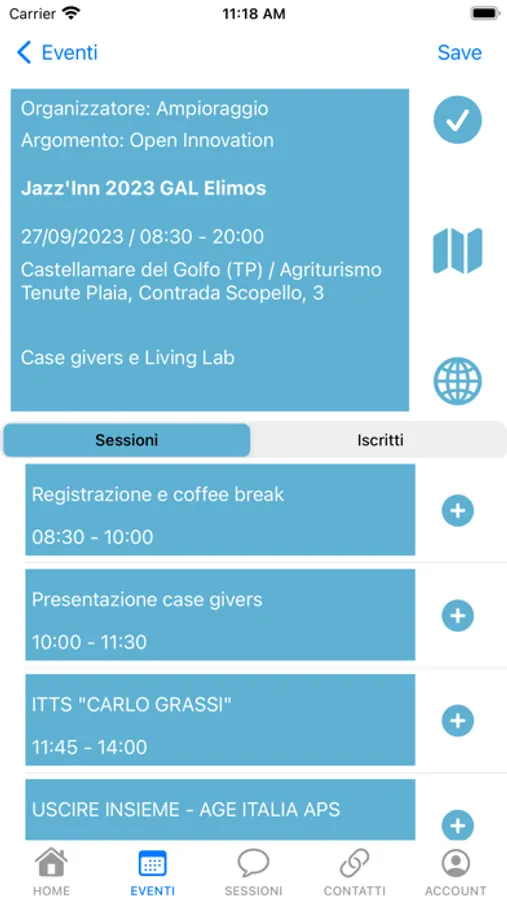 Carrier
11:18 AM

Eventi
Save

Organizzatore: Ampioraggio
Argomento: Open Innovation

Jazz'Inn 2023 GAL Elimos

27/09/2023 / 08:30 - 20:00
Castellamare del Golfo (TP) / Agriturismo Tenute Plaia, Contrada Scopello, 3

Case givers e Living Lab

Sessioni
Iscritti

Registrazione e coffee break
08:30 - 10:00

Presentazione case givers
10:00 - 11:30

ITTS "CARLO GRASSI"
11:45 - 14:00

USCIRE INSIEME - AGE ITALIA APS

HOME
EVENTI
SESSIONI
CONTATTI
ACCOUNT